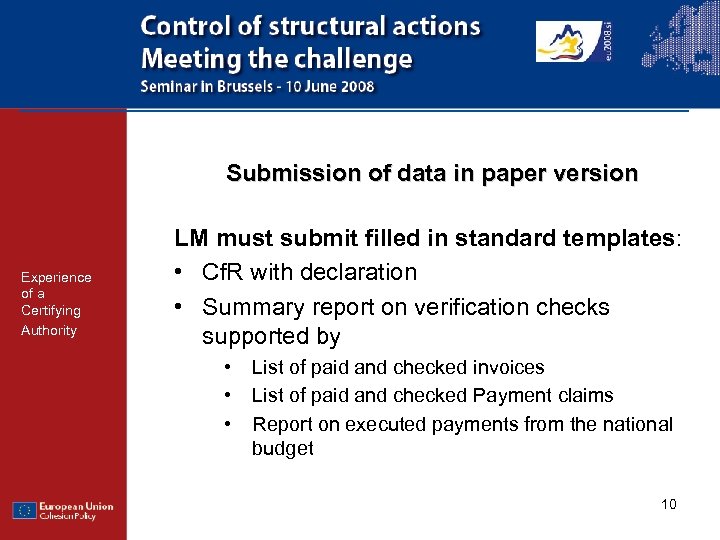 Control of structural actions
Meeting the challenge
Seminar in Brussels - 10 June 2008

eu2008.si

Experience of a Certifying Authority

Submission of data in paper version

LM must submit filled in standard templates:

• CfR with declaration
• Summary report on verification checks supported by
  • List of paid and checked invoices
  • List of paid and checked Payment claims
  • Report on executed payments from the national budget

European Union
Cohesion Policy

10